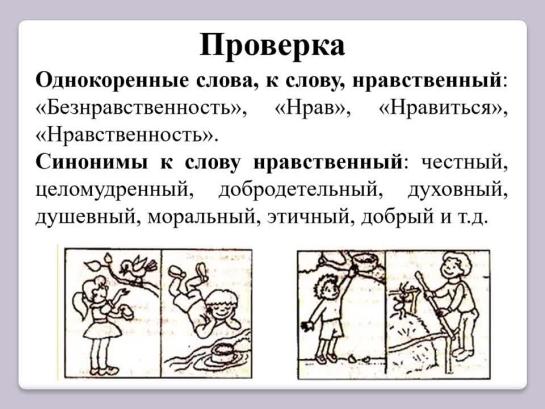 Проверка

Однокоренные слова, к слову, нравственный: «Безнравственность», «Нрав», «Нравиться», «Нравственность».

Синонимы к слову нравственный: честный, целомудренный, добродетельный, духовный, душевный, моральный, этичный, добрый и т.д.